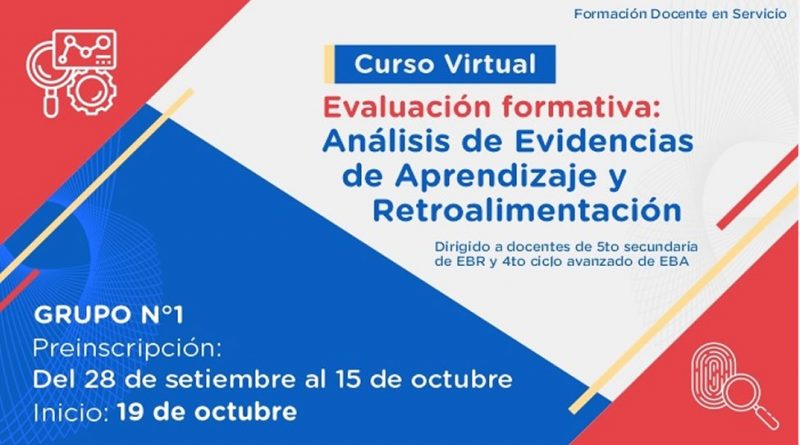 Formación Docente en Servicio

Curso Virtual

Evaluación formativa:
Análisis de Evidencias de Aprendizaje y Retroalimentación

Dirigido a docentes de 5to secundaria de EBR y 4to ciclo avanzado de EBA

GRUPO N°1
Preinscripción:
Del 28 de setiembre al 15 de octubre
Inicio: 19 de octubre